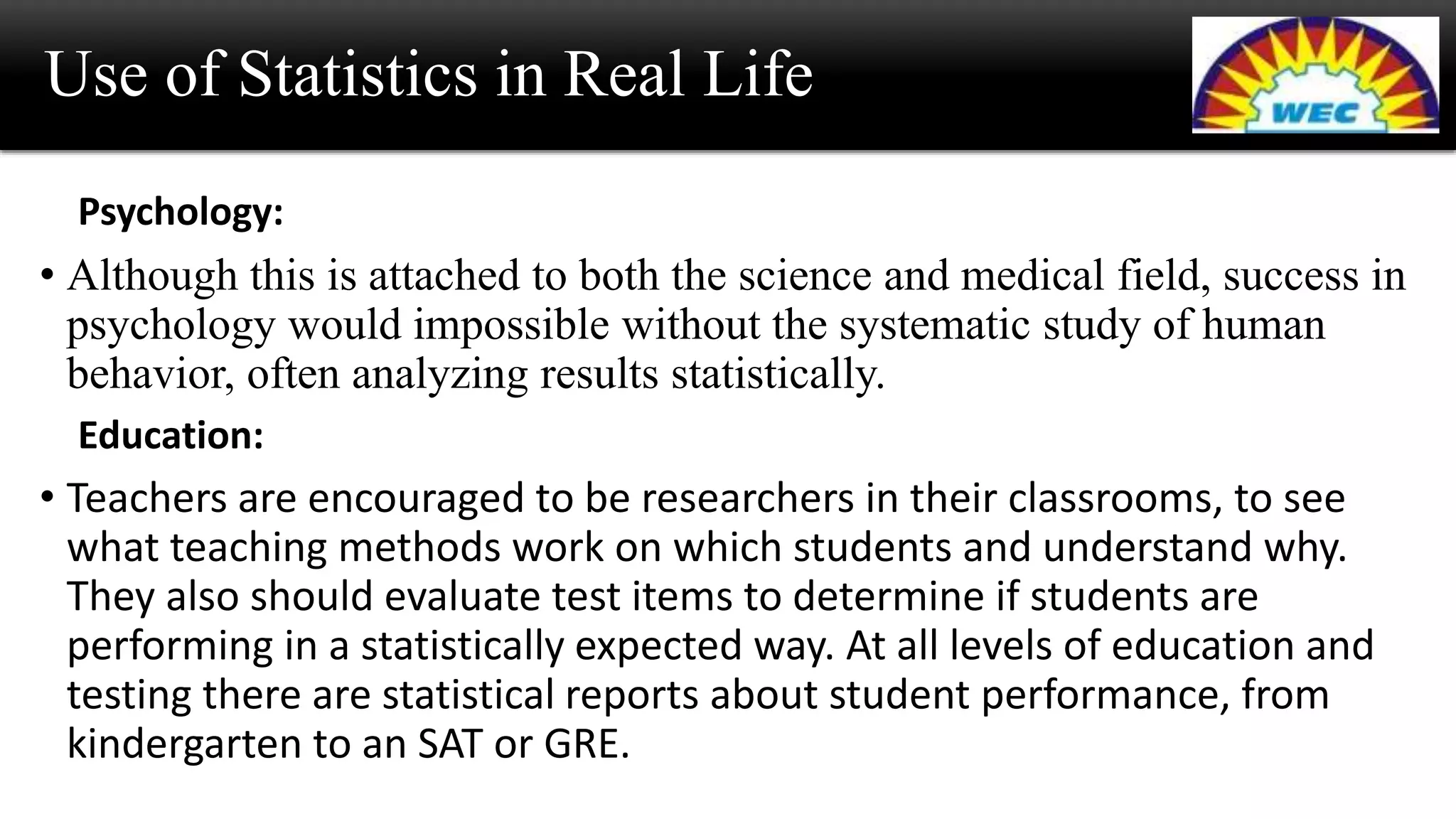 Use of Statistics in Real Life

WEC

Psychology:

• Although this is attached to both the science and medical field, success in psychology would impossible without the systematic study of human behavior, often analyzing results statistically.

Education:

• Teachers are encouraged to be researchers in their classrooms, to see what teaching methods work on which students and understand why. They also should evaluate test items to determine if students are performing in a statistically expected way. At all levels of education and testing there are statistical reports about student performance, from kindergarten to an SAT or GRE.